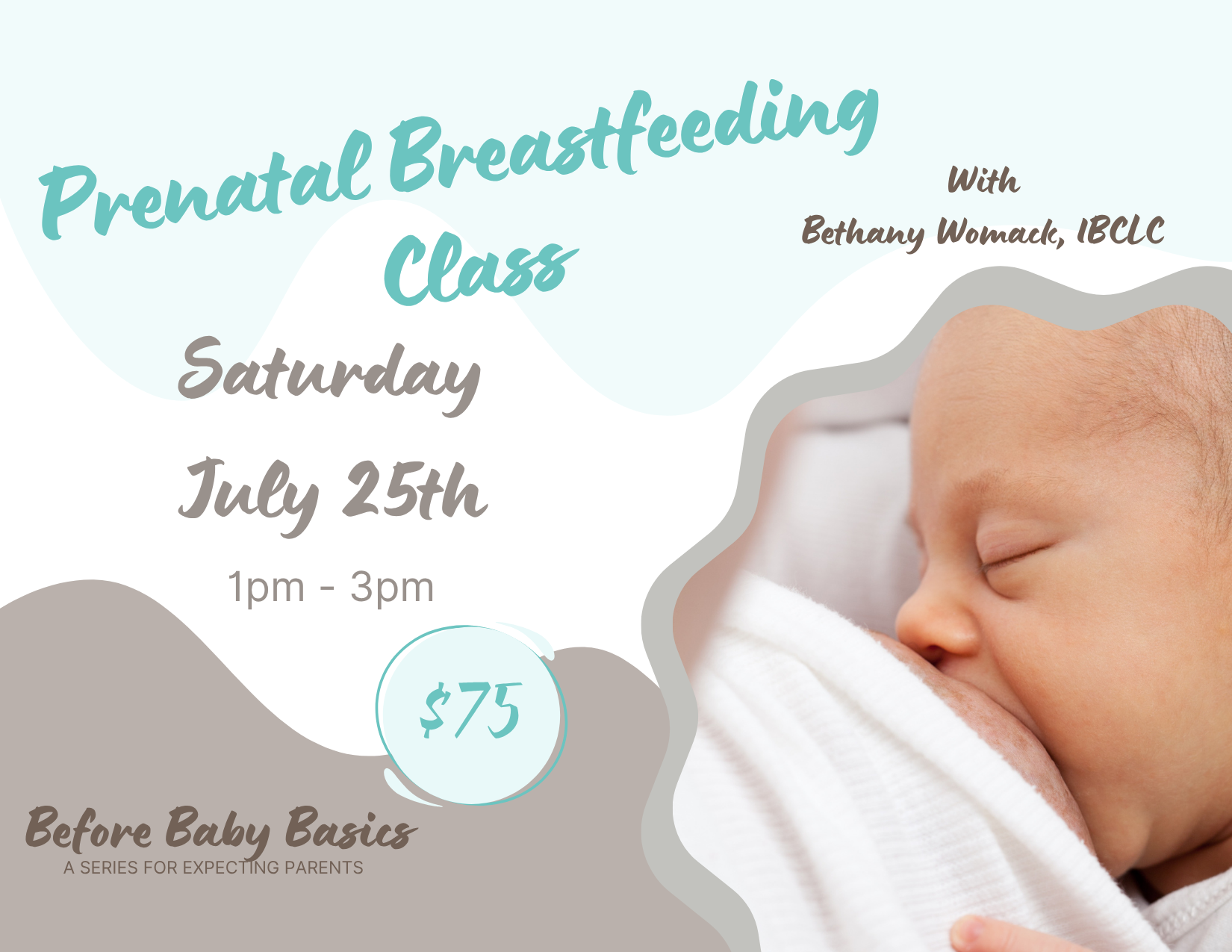 Prenatal Breastfeeding Class

With
Bethany Womack, IBCLC

Saturday
July 25th
1pm - 3pm

$75

Before Baby Basics
A SERIES FOR EXPECTING PARENTS